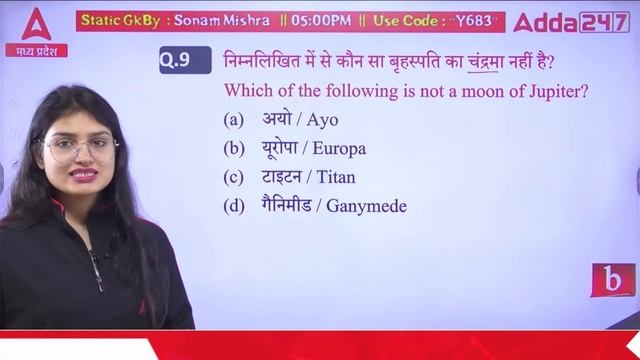 मध्य प्रदेश

Static GkBy : Sonam Mishra || 05:00PM || Use Code : "Y683"

Adda247

Q.9 निम्नलिखित में से कौन सा बृहस्पति का चंद्रमा नहीं है?
Which of the following is not a moon of Jupiter?

(a) अयो / Ayo
(b) यूरोपा / Europa
(c) टाइटन / Titan
(d) गैनिमीड / Ganymede

b